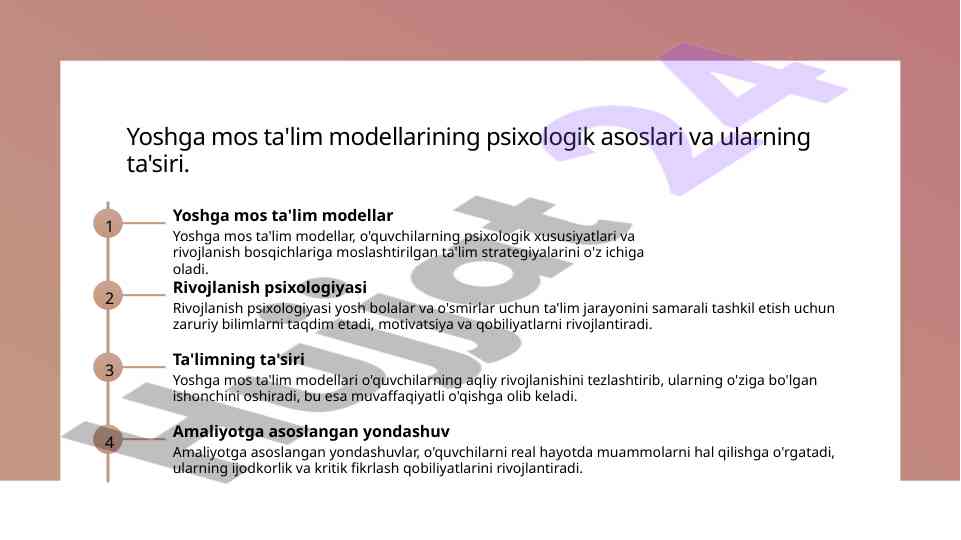 Yoshga mos ta'lim modellarining psixologik asoslari va ularning ta'siri.

1

Yoshga mos ta'lim modellar

Yoshga mos ta'lim modellar, o'quvchilarning psixologik xususiyatlari va rivojlanish bosqichlariga moslashtirilgan ta'lim strategiyalarini o'z ichiga oladi.

2

Rivojlanish psixologiyasi

Rivojlanish psixologiyasi yosh bolalar va o'smirlar uchun ta'lim jarayonini samarali tashkil etish uchun zaruriy bilimlarni taqdim etadi, motivatsiya va qobiliyatlarni rivojlantiradi.

3

Ta'limning ta'siri

Yoshga mos ta'lim modellari o'quvchilarning aqliy rivojlanishini tezlashtirib, ularning o'ziga bo'lgan ishonchini oshiradi, bu esa muvaffaqiyatli o'qishga olib keladi.

4

Amaliyotga asoslangan yondashuv

Amaliyotga asoslangan yondashuvlar, o'quvchilarni real hayotda muammolarni hal qilishga o'rgatadi, ularning ijodkorlik va kritik fikrlash qobiliyatlarini rivojlantiradi.

Hujjat 24